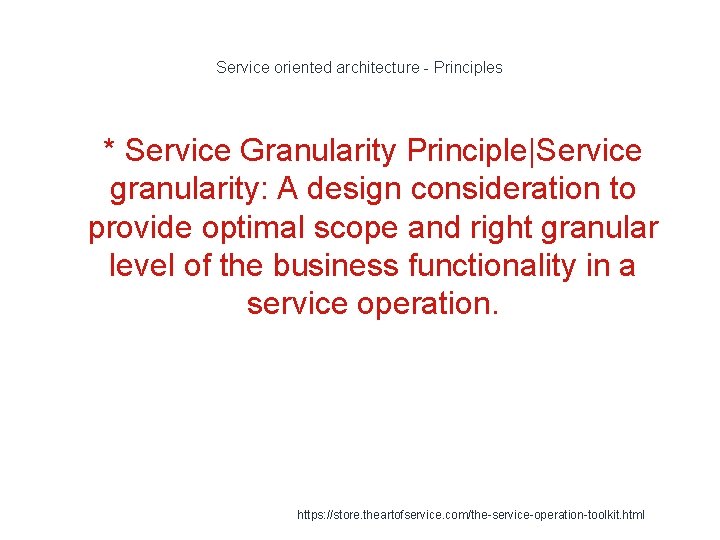 Service oriented architecture - Principles

* Service Granularity Principle|Service granularity: A design consideration to provide optimal scope and right granular level of the business functionality in a service operation.

https://store.theartofservice.com/the-service-operation-toolkit.html